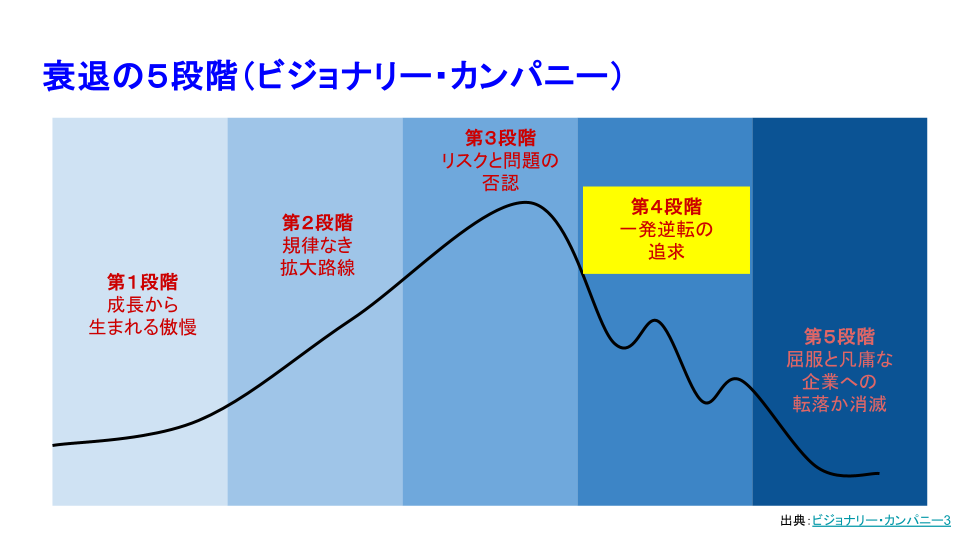 衰退の５段階（ビジョナリー・カンパニー）

第１段階
成長から
生まれる傲慢

第２段階
規律なき
拡大路線

第３段階
リスクと問題の
否認

第４段階
一発逆転の
追求

第５段階
屈服と凡庸な
企業への
転落か消滅

出典：ビジョナリー・カンパニー3